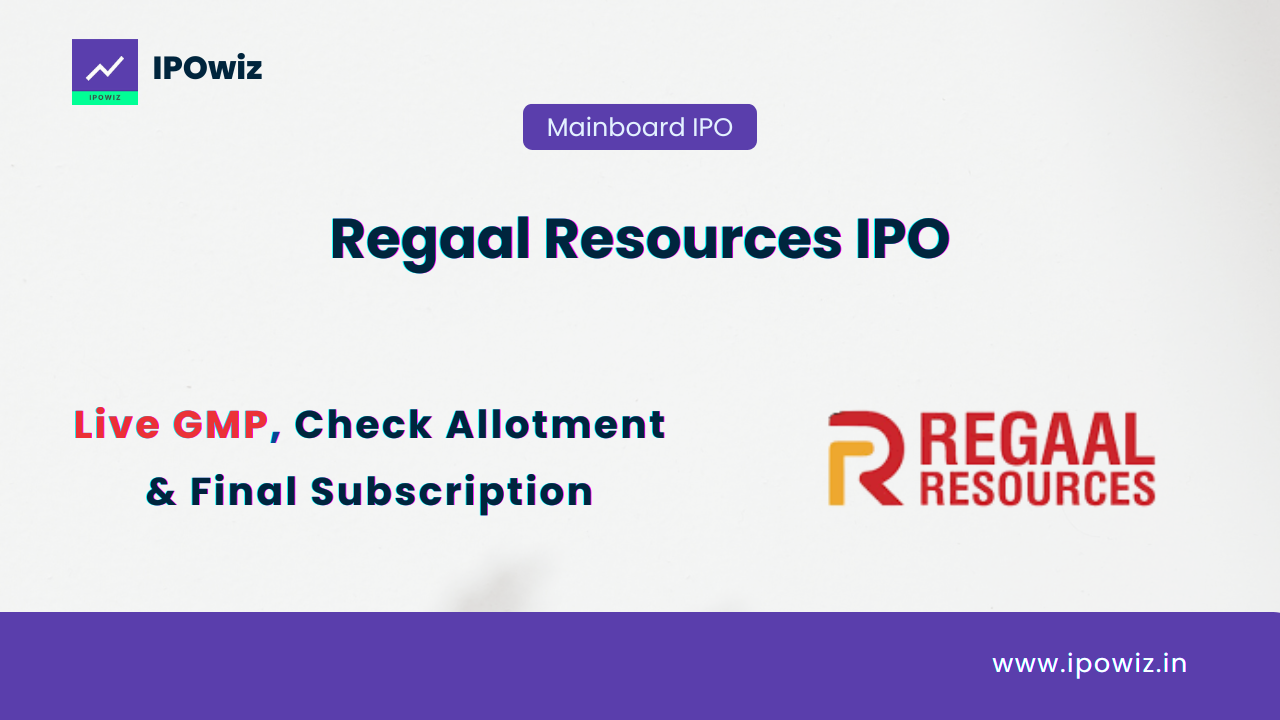 IPOWIZ

IPOwiz

Mainboard IPO

Regaal Resources IPO

Live GMP, Check Allotment & Final Subscription

REGAAL RESOURCES

www.ipowiz.in